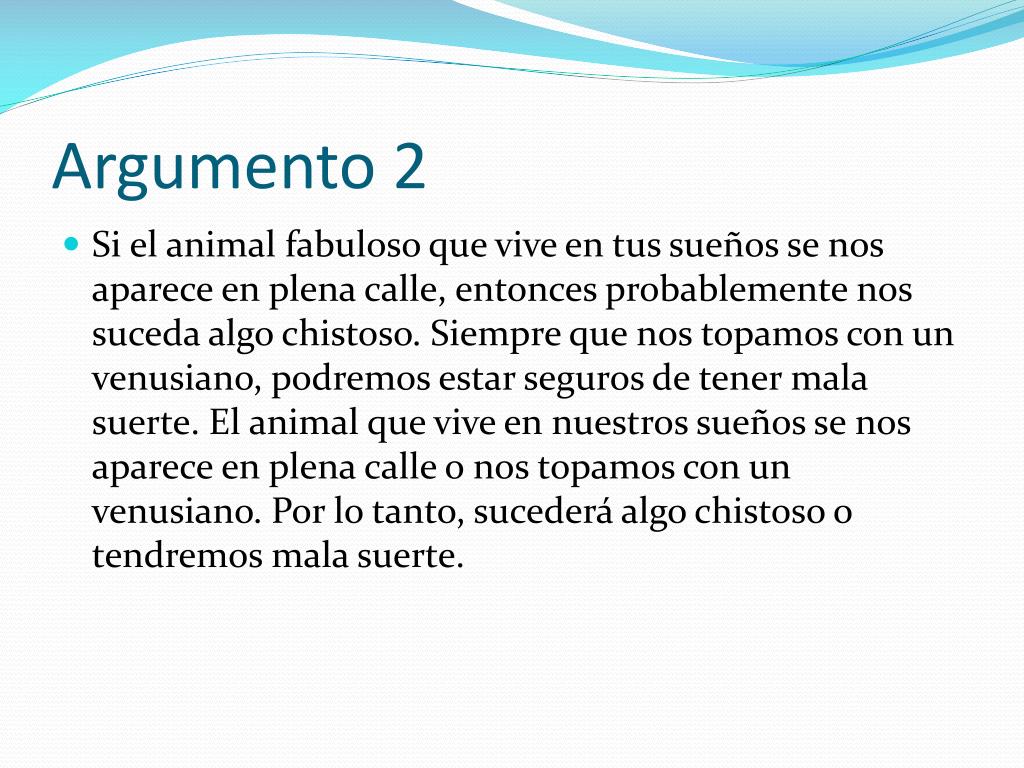 Argumento 2

Si el animal fabuloso que vive en tus sueños se nos aparece en plena calle, entonces probablemente nos suceda algo chistoso. Siempre que nos topamos con un venusiano, podremos estar seguros de tener mala suerte. El animal que vive en nuestros sueños se nos aparece en plena calle o nos topamos con un venusiano. Por lo tanto, sucederá algo chistoso o tendremos mala suerte.